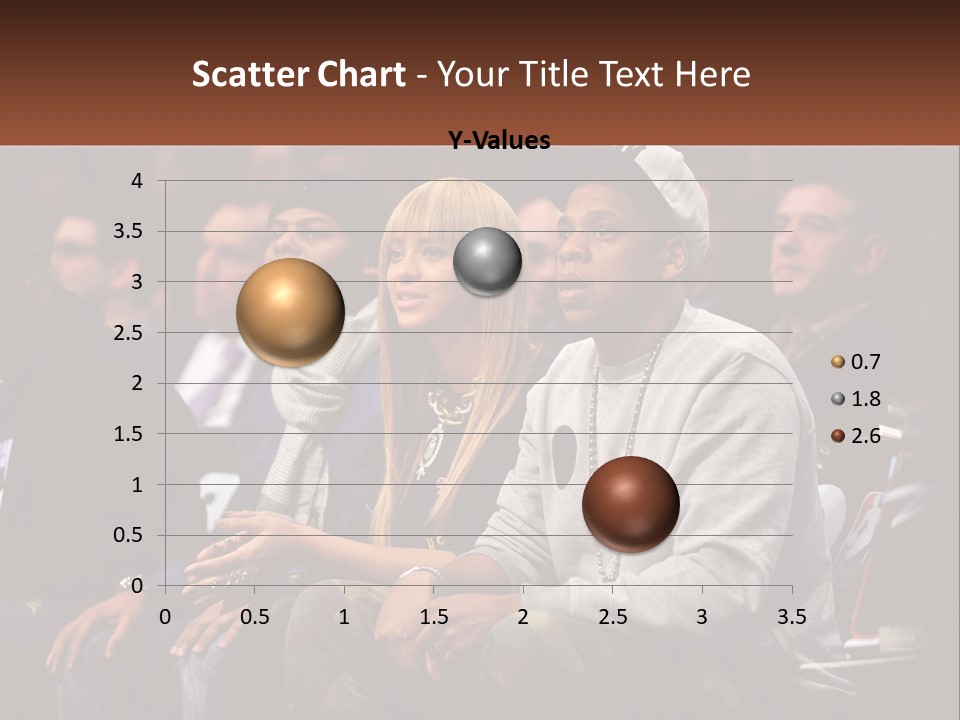 Scatter Chart - Your Title Text Here

Y-Values

4
3.5
3
2.5
2
1.5
1
0.5
0

0 0.5 1 1.5 2 2.5 3 3.5

0.7
1.8
2.6